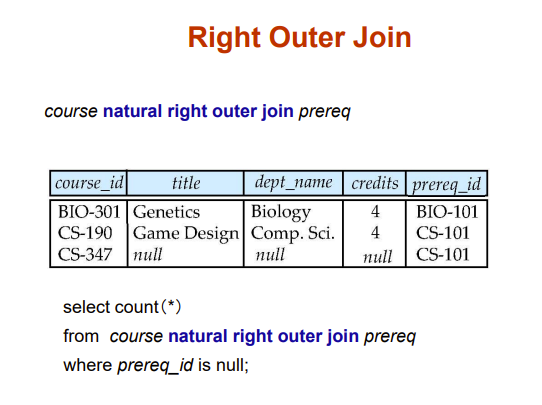 Right Outer Join

course natural right outer join prereq

| course_id | title | dept_name | credits | prereq_id |
|---|---|---|---|---|
| BIO-301 | Genetics | Biology | 4 | BIO-101 |
| CS-190 | Game Design | Comp. Sci. | 4 | CS-101 |
| CS-347 | null | null | null | CS-101 |

select count(*)
from course natural right outer join prereq
where prereq_id is null;